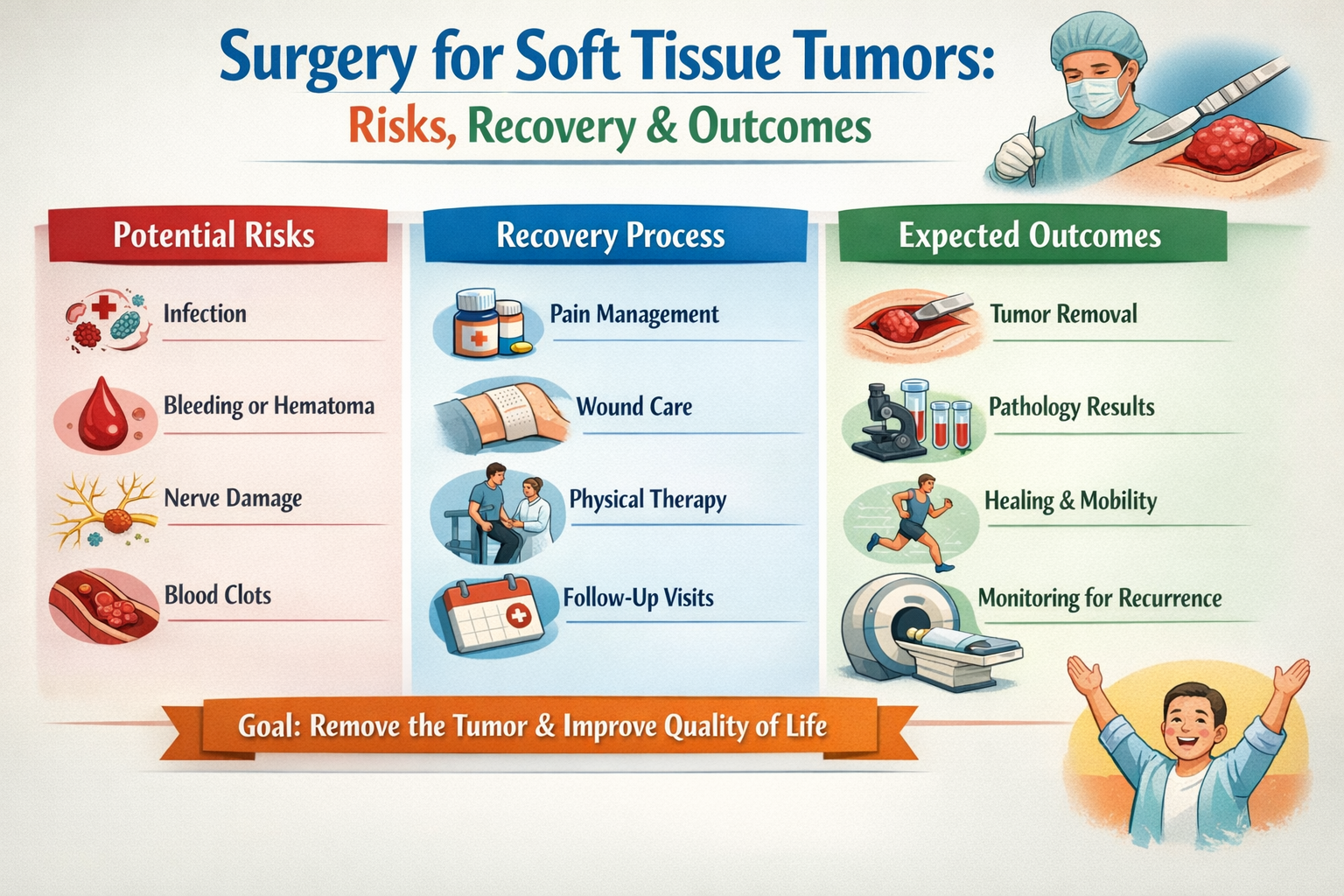 Surgery for Soft Tissue Tumors:
Risks, Recovery & Outcomes

Potential Risks

Infection

Bleeding or Hematoma

Nerve Damage

Blood Clots

Recovery Process

Pain Management

Wound Care

Physical Therapy

Follow-Up Visits

Expected Outcomes

Tumor Removal

Pathology Results

Healing & Mobility

Monitoring for Recurrence

Goal: Remove the Tumor & Improve Quality of Life